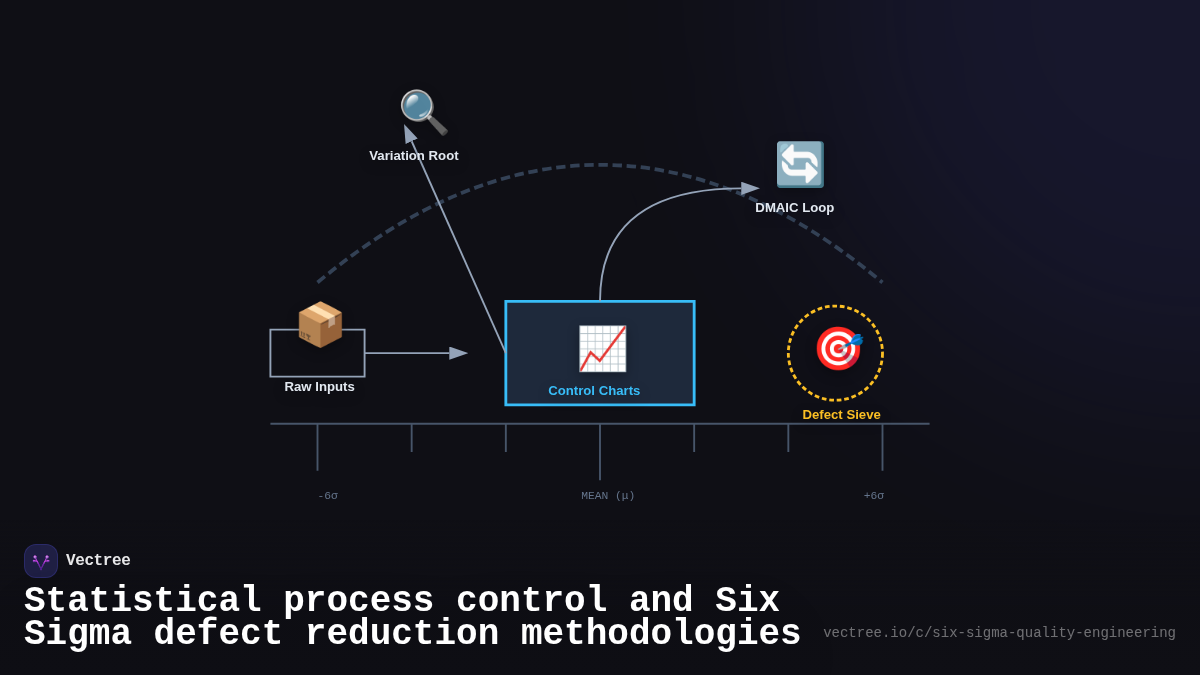 Variation Root

DMAIC Loop

Raw Inputs

Control Charts

Defect Sieve

-6σ

MEAN (μ)

+6σ

Vectree

Statistical process control and Six Sigma defect reduction methodologies

vectree.io/c/six-sigma-quality-engineering